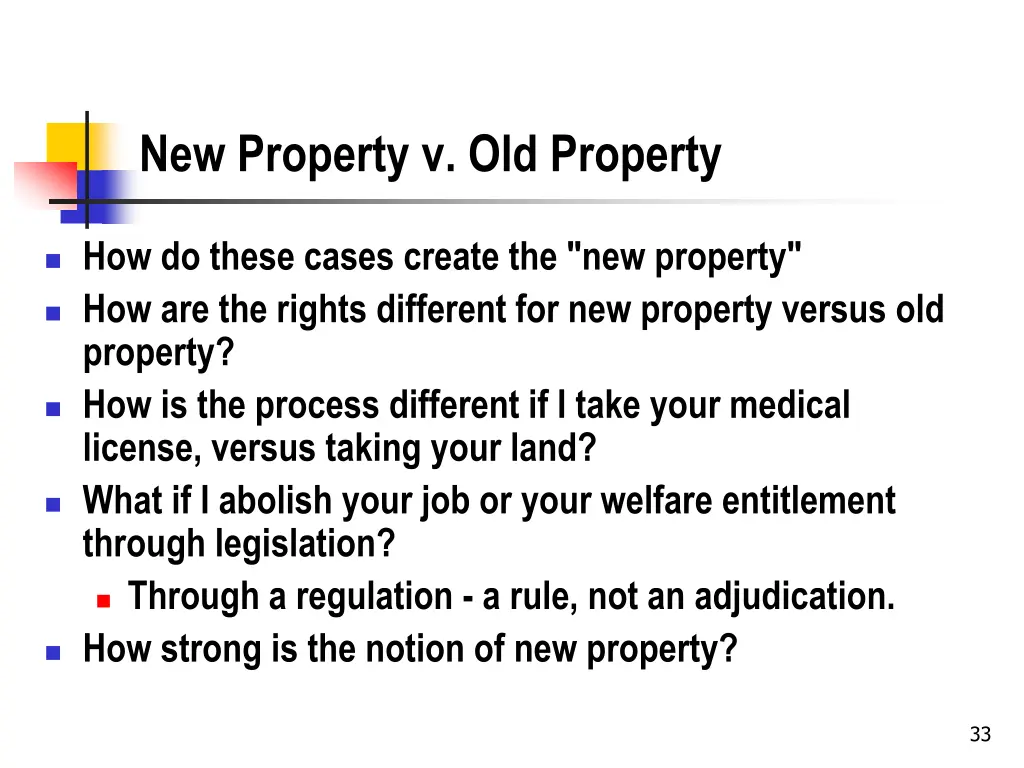 New Property v. Old Property

- How do these cases create the "new property"
- How are the rights different for new property versus old property?
- How is the process different if I take your medical license, versus taking your land?
- What if I abolish your job or your welfare entitlement through legislation?
  - Through a regulation - a rule, not an adjudication.
- How strong is the notion of new property?

33